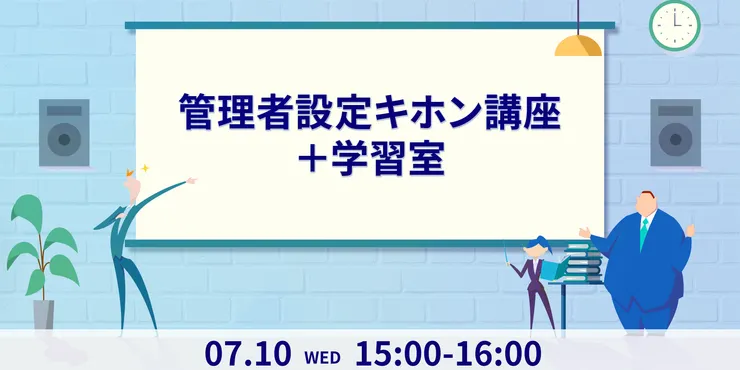 管理者設定キホン講座
＋学習室

07.10 WED 15:00-16:00